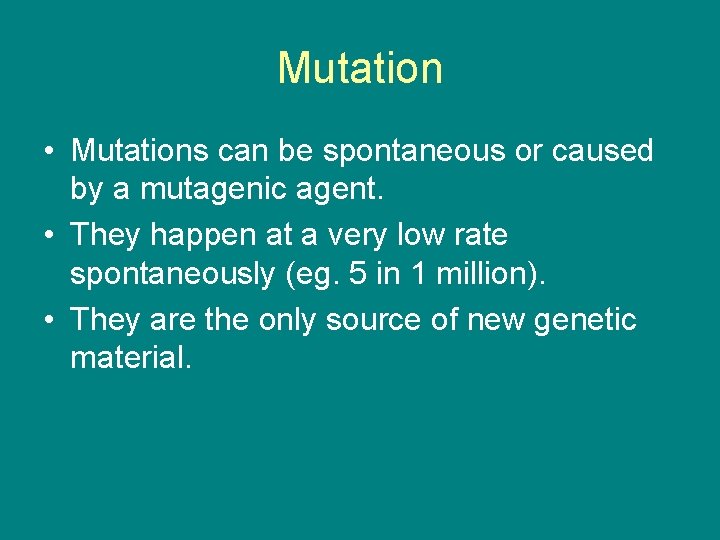 Mutation

• Mutations can be spontaneous or caused by a mutagenic agent.

• They happen at a very low rate spontaneously (eg. 5 in 1 million).

• They are the only source of new genetic material.